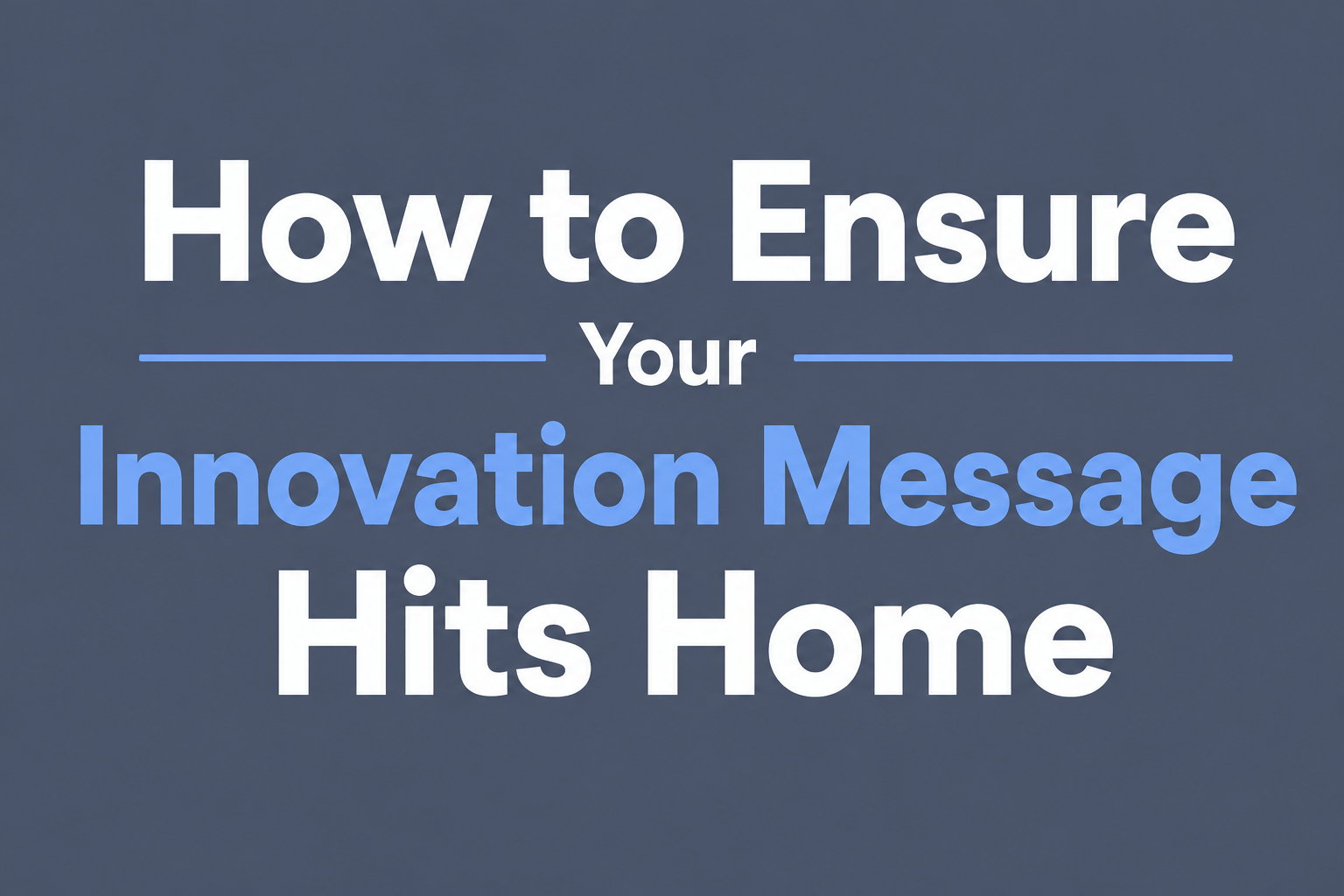 How to Ensure
Your
Innovation Message
Hits Home